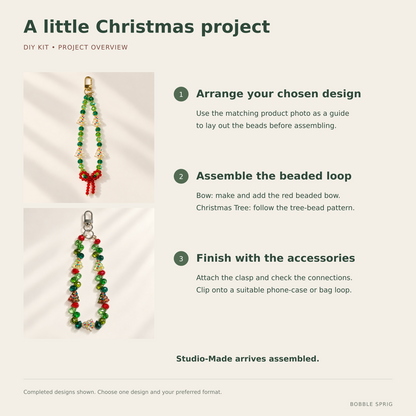 A little Christmas project

DIY KIT • PROJECT OVERVIEW

1 Arrange your chosen design

Use the matching product photo as a guide to lay out the beads before assembling.

2 Assemble the beaded loop

Bow: make and add the red beaded bow.
Christmas Tree: follow the tree-bead pattern.

3 Finish with the accessories

Attach the clasp and check the connections.
Clip onto a suitable phone-case or bag loop.

Studio-Made arrives assembled.

Completed designs shown. Choose one design and your preferred format.

BOBBLE SPRIG